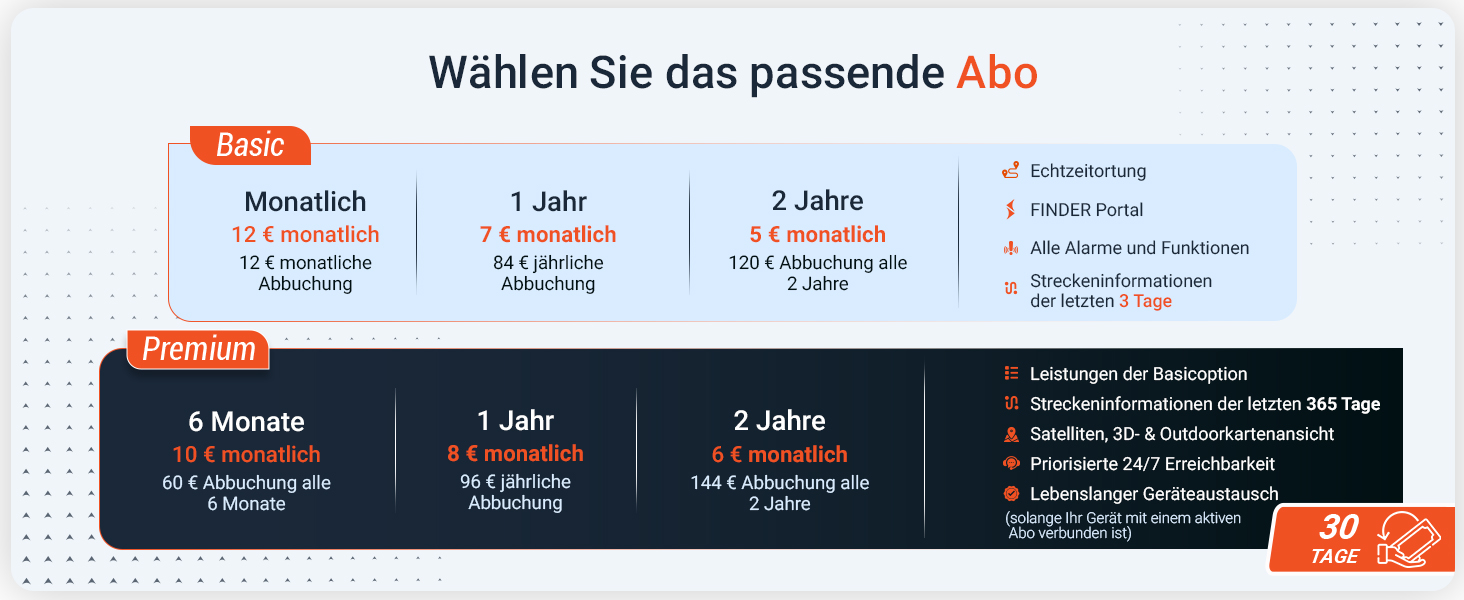 Wählen Sie das passende Abo

Basic

Monatlich
12 € monatlich
12 € monatliche Abbuchung

1 Jahr
7 € monatlich
84 € jährliche Abbuchung

2 Jahre
5 € monatlich
120 € Abbuchung alle 2 Jahre

Echtzeitortung
FINDER Portal
Alle Alarme und Funktionen
Streckeninformationen der letzten 3 Tage

Premium

6 Monate
10 € monatlich
60 € Abbuchung alle 6 Monate

1 Jahr
8 € monatlich
96 € jährliche Abbuchung

2 Jahre
6 € monatlich
144 € Abbuchung alle 2 Jahre

Leistungen der Basicoption
Streckeninformationen der letzten 365 Tage
Satelliten, 3D- & Outdoorkartenansicht
Priorisierte 24/7 Erreichbarkeit
Lebenslanger Geräteaustausch
(solange Ihr Gerät mit einem aktiven Abo verbunden ist)

30 TAGE